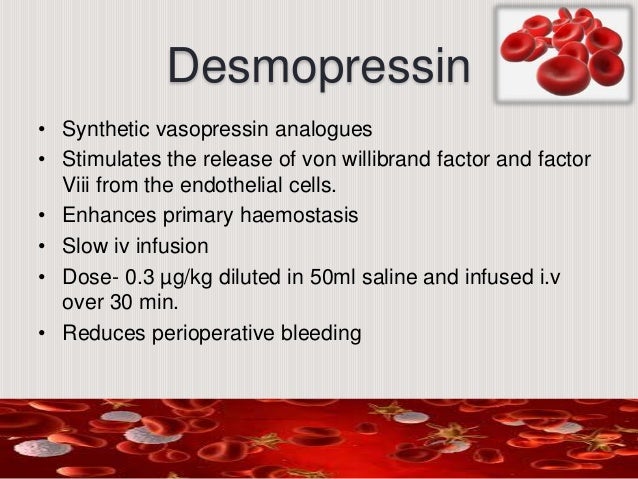 Desmopressin

• Synthetic vasopressin analogues
• Stimulates the release of von willibrand factor and factor Viii from the endothelial cells.
• Enhances primary haemostasis
• Slow iv infusion
• Dose- 0.3 µg/kg diluted in 50ml saline and infused i.v over 30 min.
• Reduces perioperative bleeding